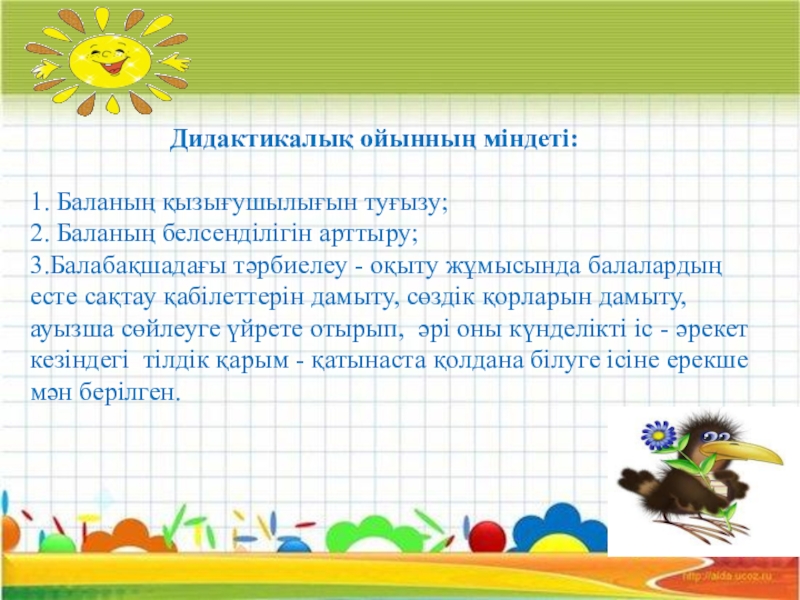 Дидактикалық ойынның міндеті:

1. Баланың қызығушылығын туғызу;
2. Баланың белсенділігін арттыру;
3.Балабақшадағы тәрбиелеу - оқыту жұмысында балалардың есте сақтау қабілеттерін дамыту, сөздік қорларын дамыту, ауызша сөйлеуге үйрете отырып, әрі оны күнделікті іс - әрекет кезіндегі тілдік қарым - қатынаста қолдана білуге ісіне ерекше мән берілген.

http://aida.ucoz.ru